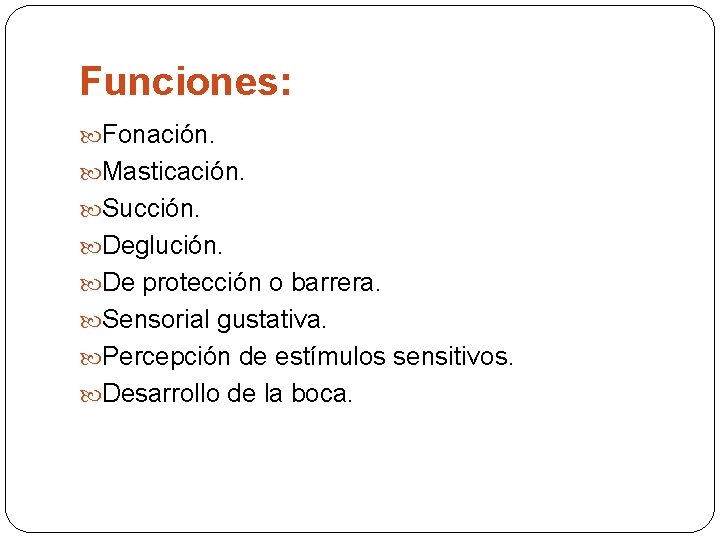 Funciones:

Fonación.
Masticación.
Succión.
Deglución.
De protección o barrera.
Sensorial gustativa.
Percepción de estímulos sensitivos.
Desarrollo de la boca.